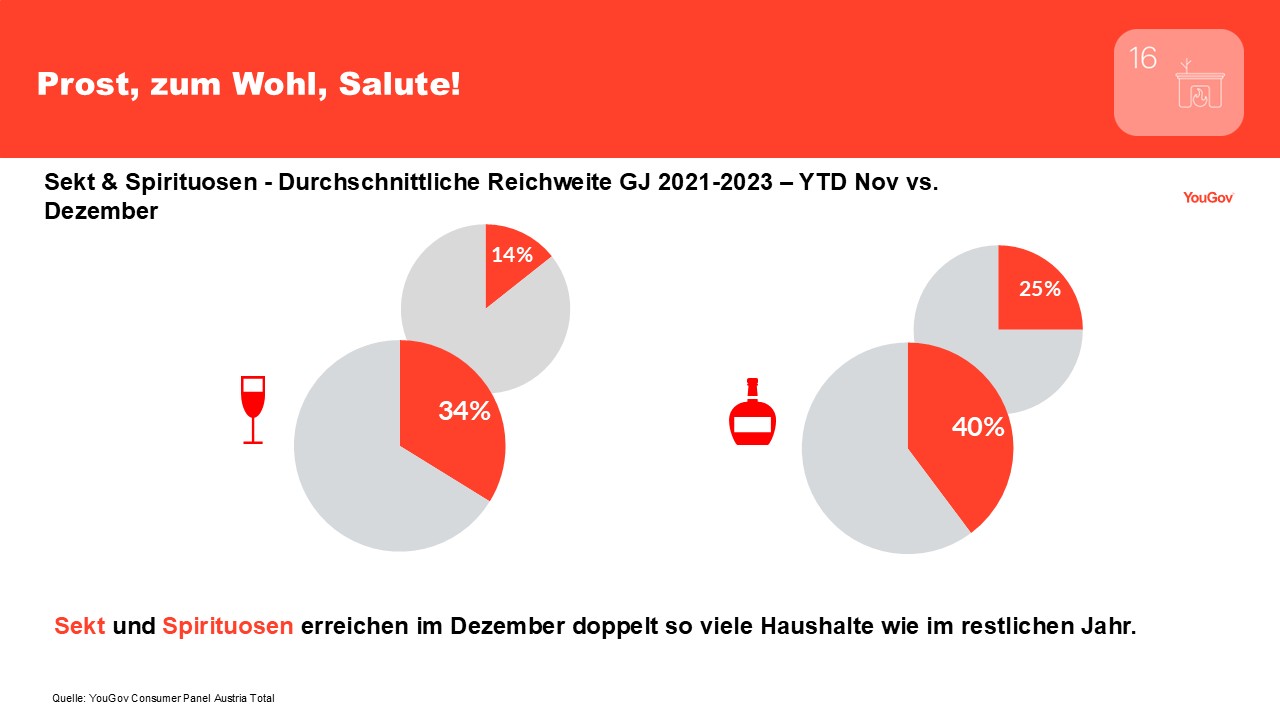 Prost, zum Wohl, Salute!

16

Sekt & Spirituosen - Durchschnittliche Reichweite GJ 2021-2023 – YTD Nov vs. Dezember

YouGov

14%

34%

25%

40%

Sekt und Spirituosen erreichen im Dezember doppelt so viele Haushalte wie im restlichen Jahr.

Quelle: YouGov Consumer Panel Austria Total